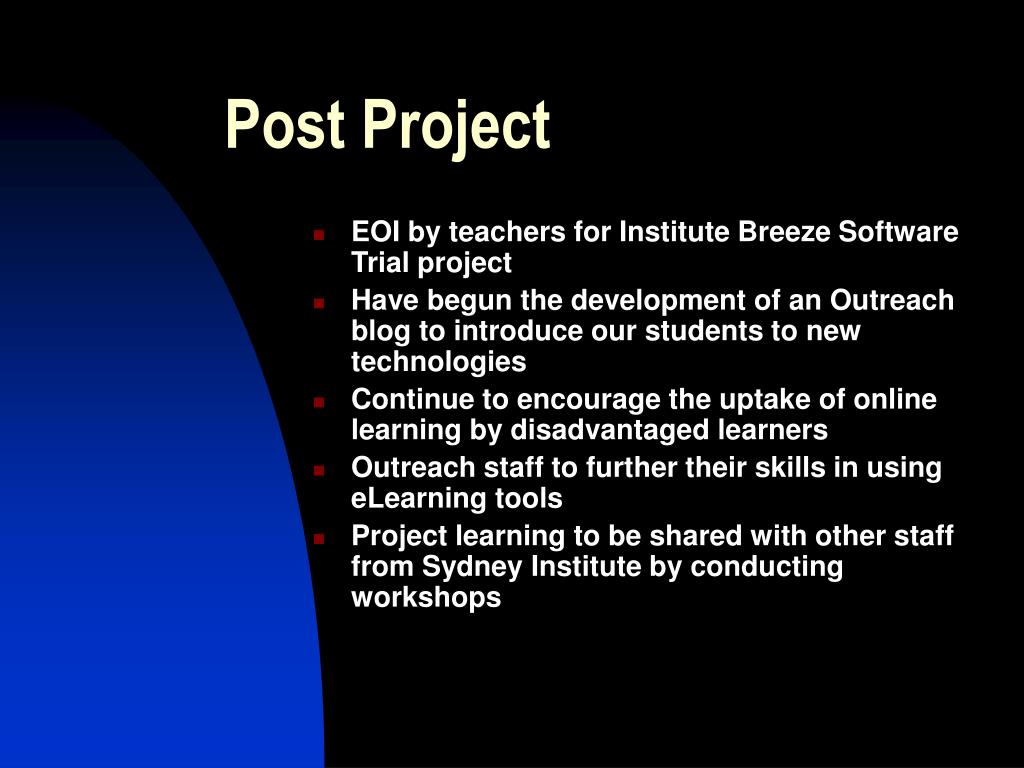 Post Project

- EOI by teachers for Institute Breeze Software Trial project
- Have begun the development of an Outreach blog to introduce our students to new technologies
- Continue to encourage the uptake of online learning by disadvantaged learners
- Outreach staff to further their skills in using eLearning tools
- Project learning to be shared with other staff from Sydney Institute by conducting workshops